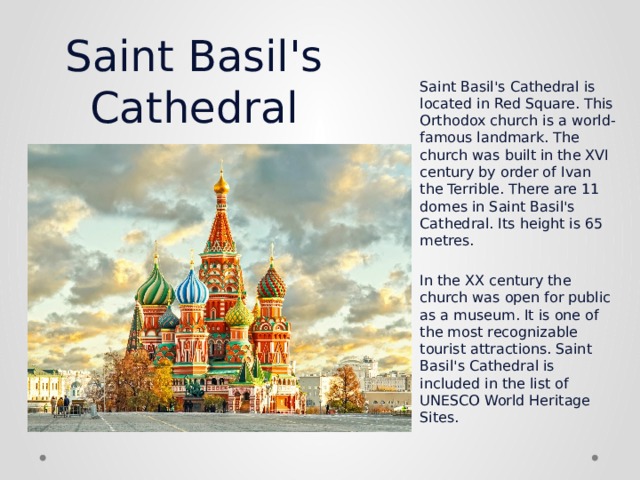 Saint Basil's Cathedral

Saint Basil's Cathedral is located in Red Square. This Orthodox church is a world-famous landmark. The church was built in the XVI century by order of Ivan the Terrible. There are 11 domes in Saint Basil's Cathedral. Its height is 65 metres.

In the XX century the church was open for public as a museum. It is one of the most recognizable tourist attractions. Saint Basil's Cathedral is included in the list of UNESCO World Heritage Sites.